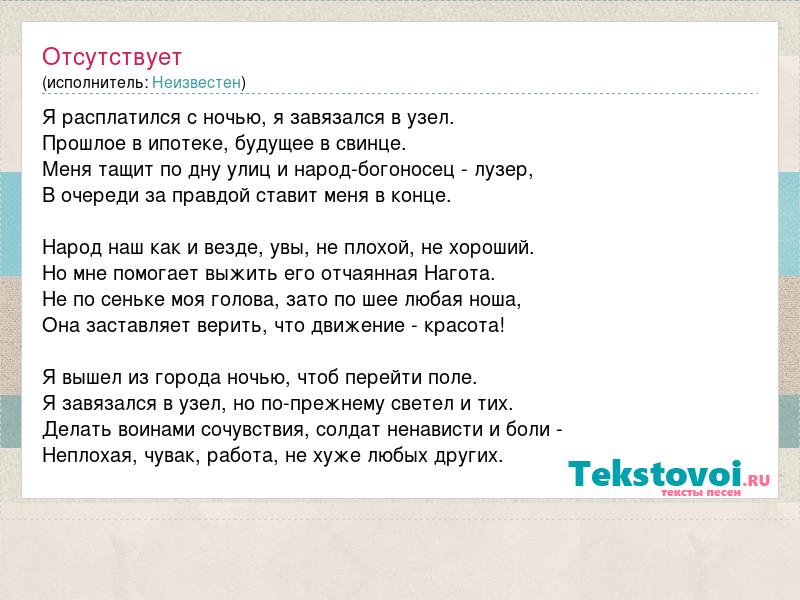 Отсутствует
(исполнитель: Неизвестен)

Я расплатился с ночью, я завязался в узел.
Прошлое в ипотеке, будущее в свинце.
Меня тащит по дну улиц и народ-богоносец - лузер,
В очереди за правдой ставит меня в конце.

Народ наш как и везде, увы, не плохой, не хороший.
Но мне помогает выжить его отчаянная Нагота.
Не по сеньке моя голова, зато по шее любая ноша,
Она заставляет верить, что движение - красота!

Я вышел из города ночью, чтоб перейти поле.
Я завязался в узел, но по-прежнему светел и тих.
Делать воинами сочувствия, солдат ненависти и боли -
Неплохая, чувак, работа, не хуже любых других.

Tekstovoi.RU
тексты песен